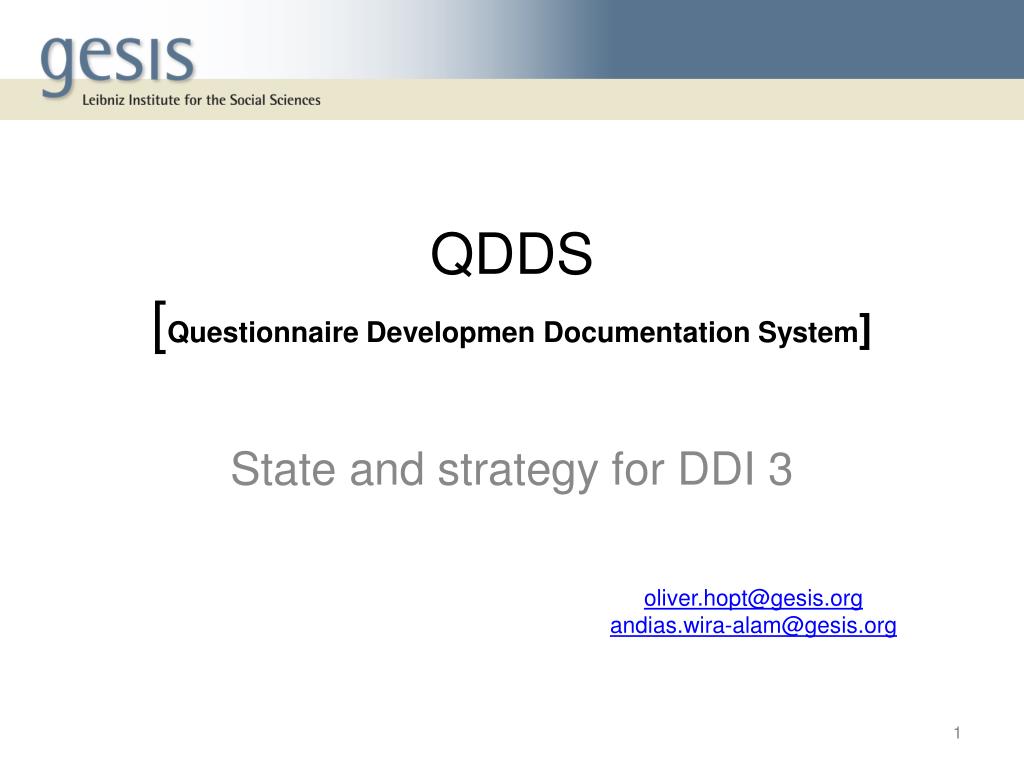 gesis
Leibniz Institute for the Social Sciences

QDDS
[Questionnaire Developmen Documentation System]

State and strategy for DDI 3

oliver.hopt@gesis.org
andias.wira-alam@gesis.org

1